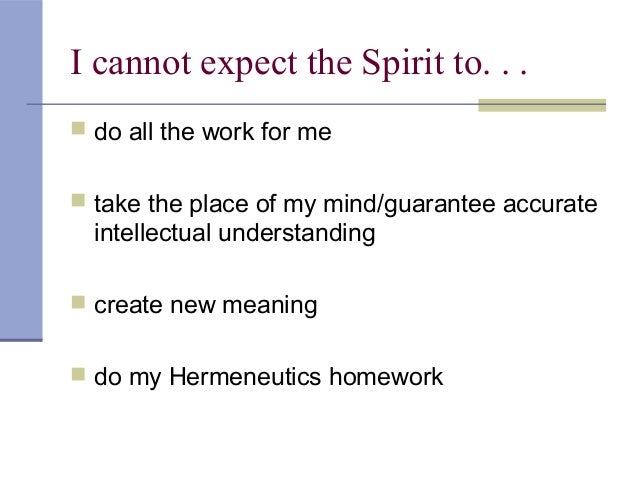 I cannot expect the Spirit to. . .

- do all the work for me

- take the place of my mind/guarantee accurate intellectual understanding

- create new meaning

- do my Hermeneutics homework